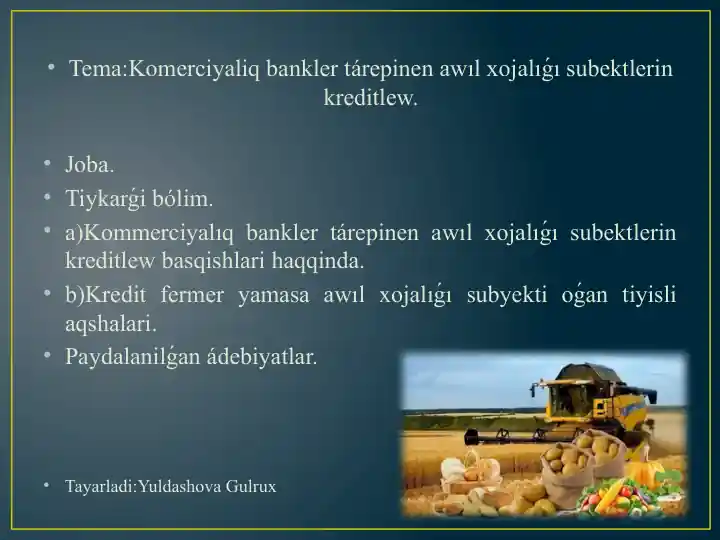 • Tema:Komerciyaliq bankler tárepinen awıl xojalıǵı subektlerin kreditlew.

• Joba.
• Tiykarǵi bólim.
• a)Kommerciyalıq bankler tárepinen awıl xojalıǵı subektlerin kreditlew basqishlari haqqinda.
• b)Kredit fermer yamasa awıl xojalıǵı subyekti oǵan tiyisli aqshalari.
• Paydalanilǵan ádebiyatlar.

• Tayarladi:Yuldashova Gulrux